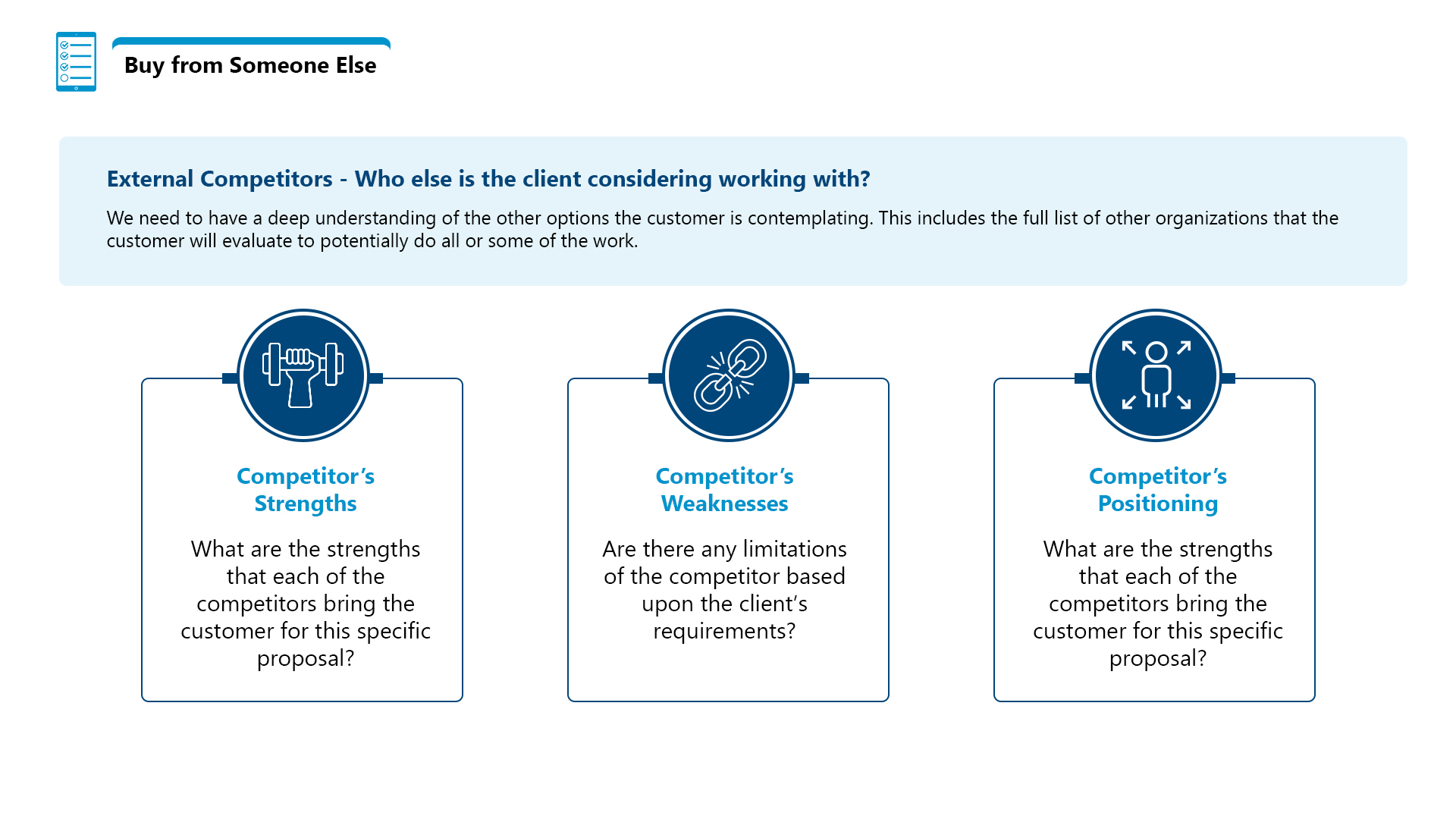 Buy from Someone Else

External Competitors - Who else is the client considering working with?

We need to have a deep understanding of the other options the customer is contemplating. This includes the full list of other organizations that the customer will evaluate to potentially do all or some of the work.

Competitor's Strengths

What are the strengths that each of the competitors bring the customer for this specific proposal?

Competitor's Weaknesses

Are there any limitations of the competitor based upon the client's requirements?

Competitor's Positioning

What are the strengths that each of the competitors bring the customer for this specific proposal?